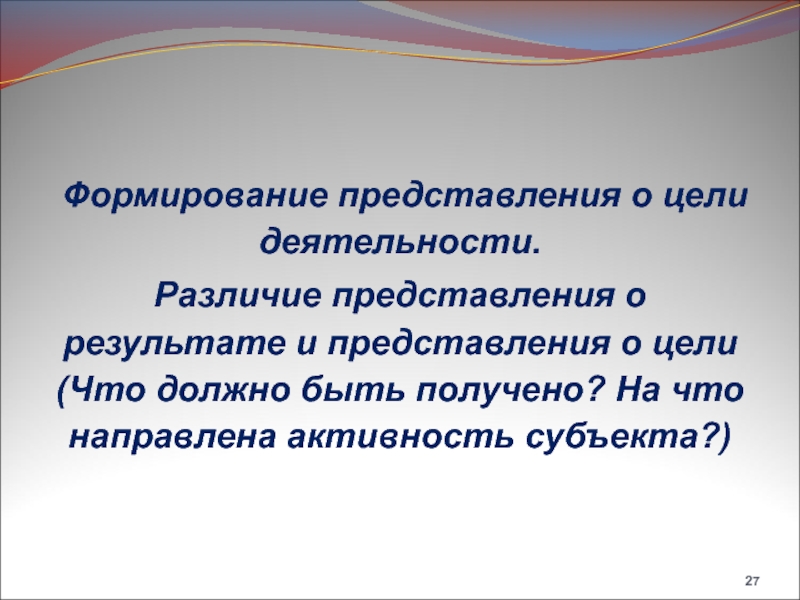 Формирование представления о цели деятельности.

Различие представления о результате и представления о цели (Что должно быть получено? На что направлена активность субъекта?)

27